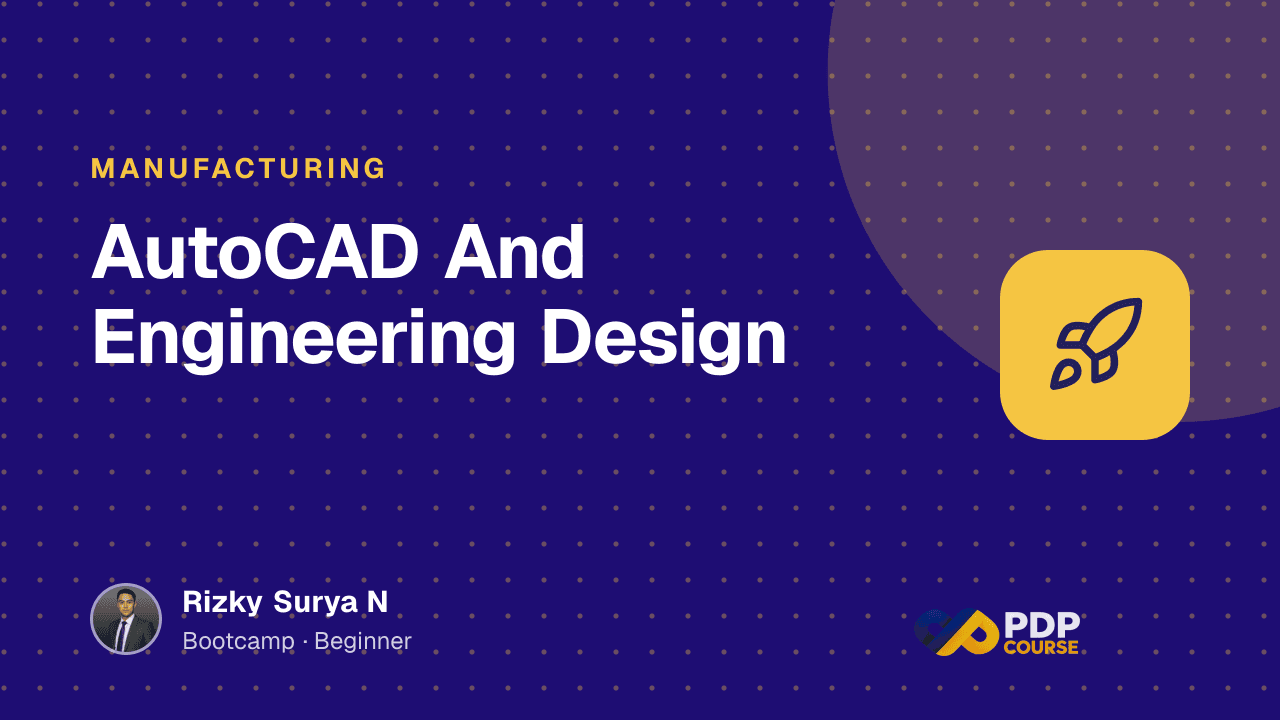 MANUFACTURING

AutoCAD And Engineering Design

Rizky Surya N

Bootcamp · Beginner

PDP COURSE